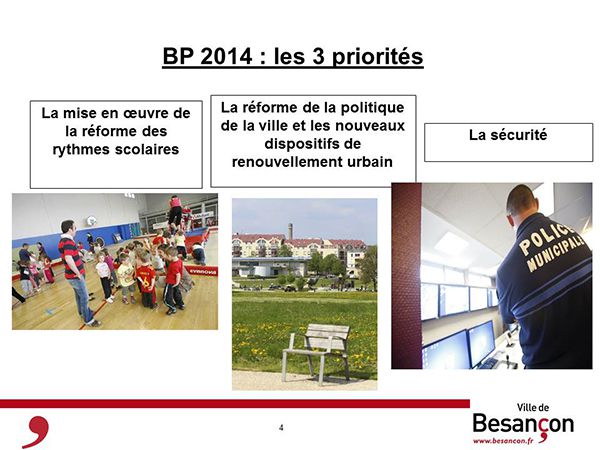 BP 2014 : les 3 priorités

La mise en œuvre de la réforme des rythmes scolaires

La réforme de la politique de la ville et les nouveaux dispositifs de renouvellement urbain

La sécurité

POLICE MUNICIPALE

4

Ville de Besançon
www.besancon.fr